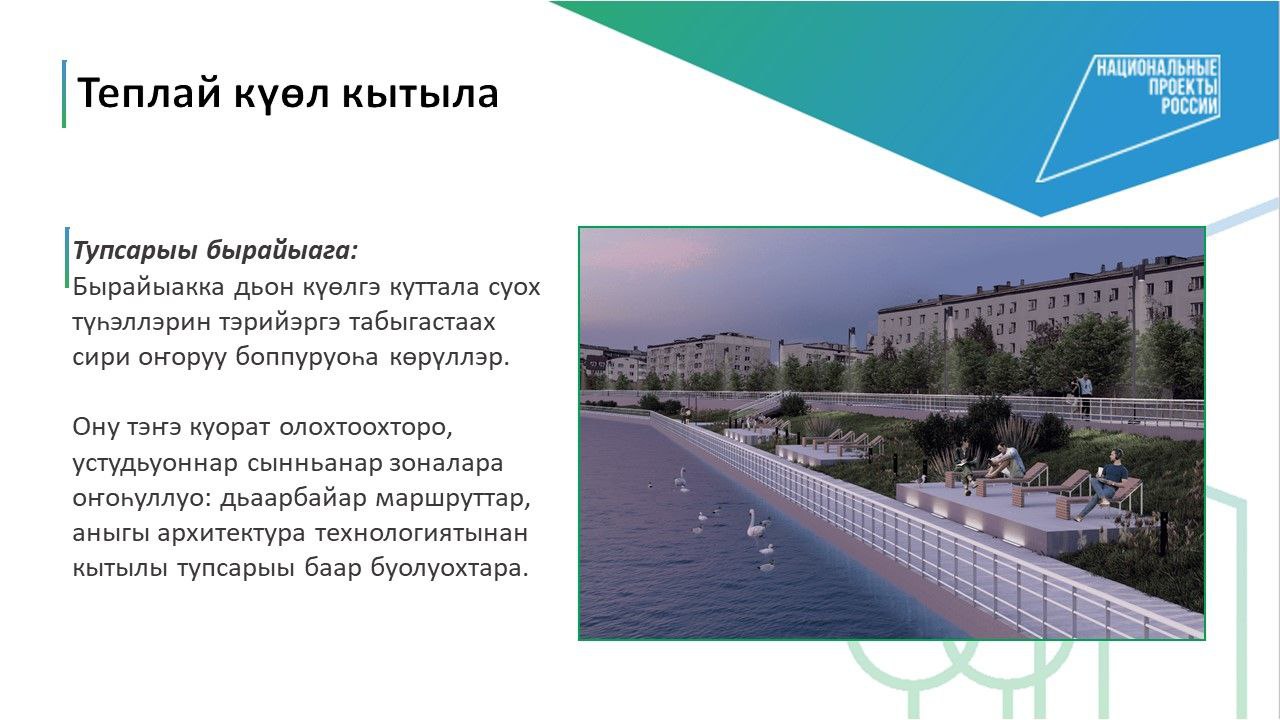 Теплай күөл кытыла

НАЦИОНАЛЬНЫЕ ПРОЕКТЫ РОССИИ

Тупсарыы бырайыага:
Бырайыакка дьон күөлгэ куттала суох түһэллэрин тэрийэргэ табыгастаах сири оҥоруу боппуруоһа көрүллэр.

Ону тэҥэ куорат олохтоохторо, устудьуоннар сынньанар зоналара оҥоһуллуо: дьаарбайар маршруттар, аныгы архитектура технологиятынан кытылы тупсарыы баар буолуохтара.